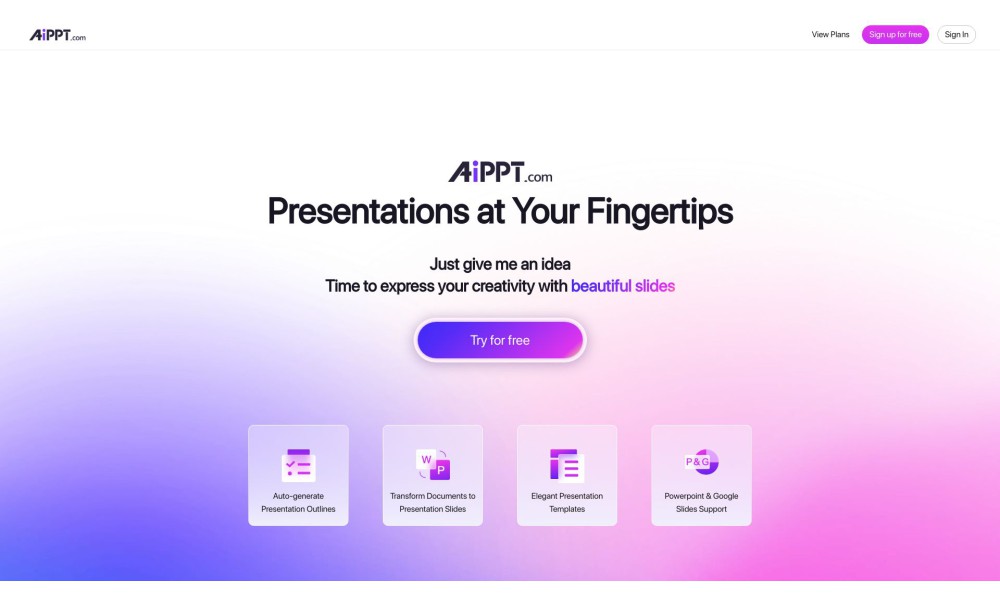 AiPPT.com

View Plans Sign up for free Sign In

AiPPT.com

Presentations at Your Fingertips

Just give me an idea
Time to express your creativity with beautiful slides

Try for free

Auto-generate Presentation Outlines

W P

Transform Documents to Presentation Slides

Elegant Presentation Templates

P&G

Powerpoint & Google Slides Support